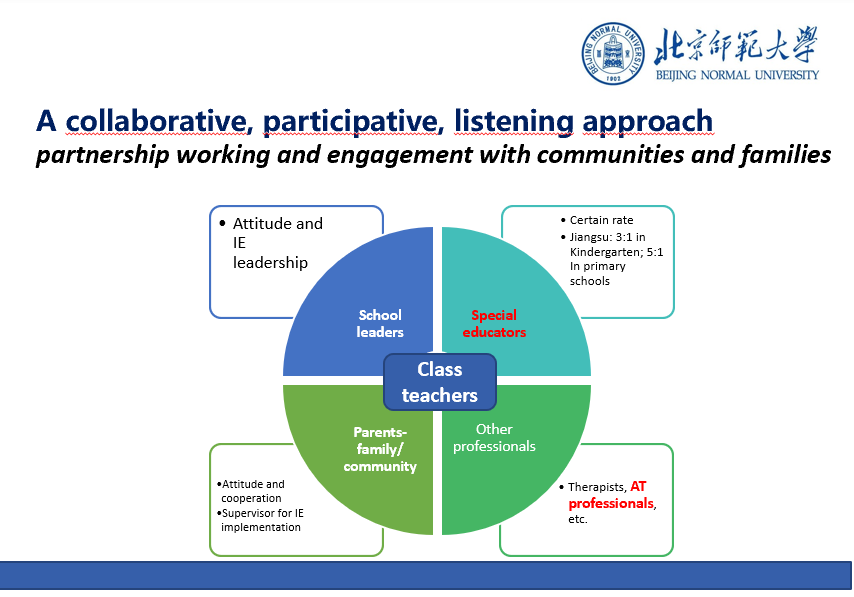 BEIJING NORMAL UNIVERSITY 1902
北京師範大學
BEIJING NORMAL UNIVERSITY

A collaborative, participative, listening approach
partnership working and engagement with communities and families

• Attitude and IE leadership

• Certain rate
• Jiangsu: 3:1 in Kindergarten; 5:1 In primary schools

School leaders

Special educators

Class teachers

Parents-family/ community

Other professionals

•Attitude and cooperation
•Supervisor for IE implementation

• Therapists, AT professionals, etc.